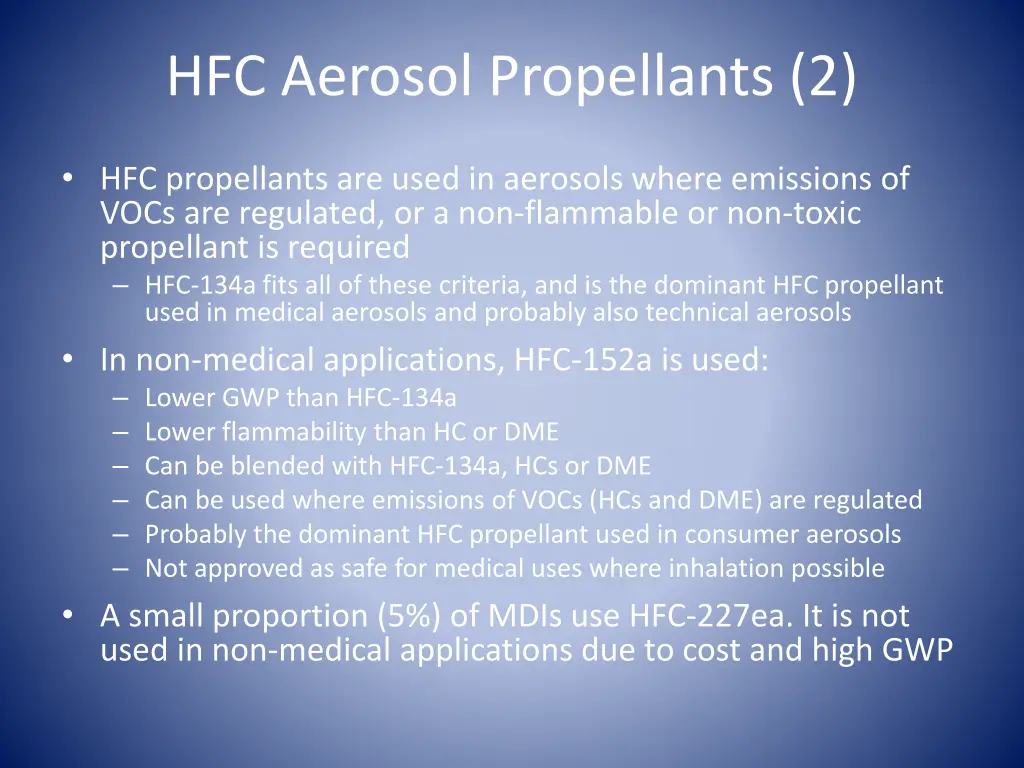 HFC Aerosol Propellants (2)

• HFC propellants are used in aerosols where emissions of VOCs are regulated, or a non-flammable or non-toxic propellant is required
– HFC-134a fits all of these criteria, and is the dominant HFC propellant used in medical aerosols and probably also technical aerosols

• In non-medical applications, HFC-152a is used:
– Lower GWP than HFC-134a
– Lower flammability than HC or DME
– Can be blended with HFC-134a, HCs or DME
– Can be used where emissions of VOCs (HCs and DME) are regulated
– Probably the dominant HFC propellant used in consumer aerosols
– Not approved as safe for medical uses where inhalation possible

• A small proportion (5%) of MDIs use HFC-227ea. It is not used in non-medical applications due to cost and high GWP